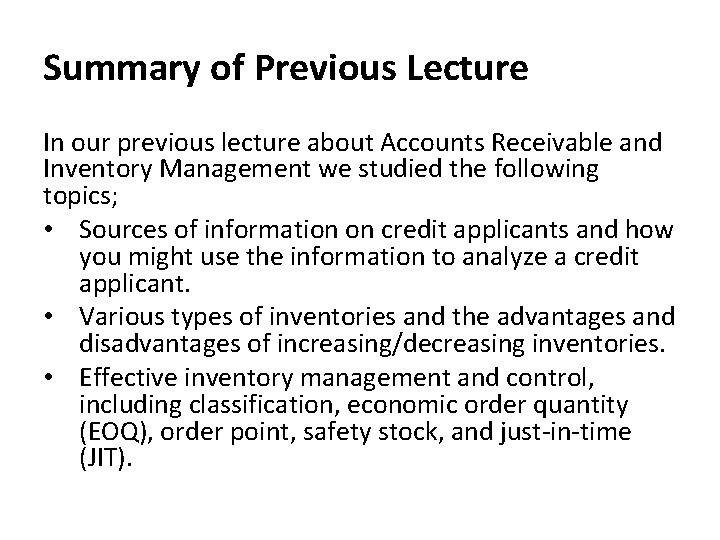 Summary of Previous Lecture

In our previous lecture about Accounts Receivable and Inventory Management we studied the following topics;

• Sources of information on credit applicants and how you might use the information to analyze a credit applicant.
• Various types of inventories and the advantages and disadvantages of increasing/decreasing inventories.
• Effective inventory management and control, including classification, economic order quantity (EOQ), order point, safety stock, and just-in-time (JIT).